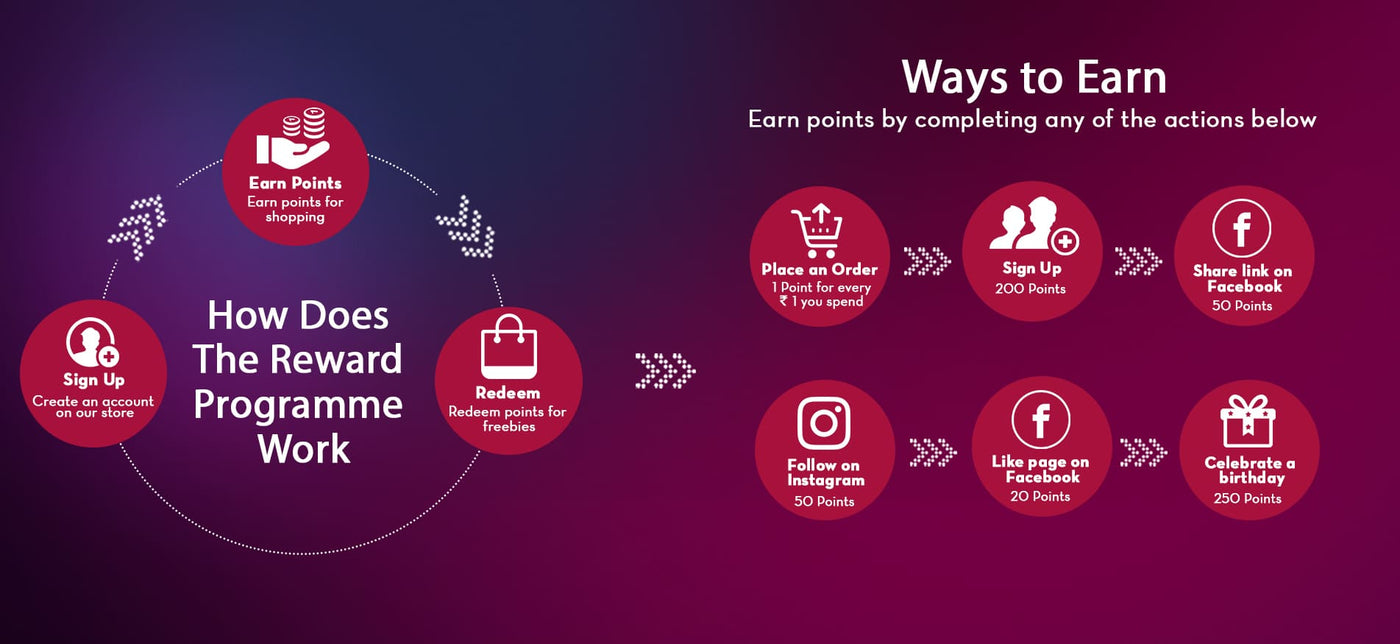 Earn Points
Earn points for shopping

Sign Up
Create an account on our store

How Does The Reward Programme Work

Redeem
Redeem points for freebies

Ways to Earn
Earn points by completing any of the actions below

Place an Order
1 Point for every ₹ 1 you spend

Sign Up
200 Points

Share link on Facebook
50 Points

Follow on Instagram
50 Points

Like page on Facebook
20 Points

Celebrate a birthday
250 Points